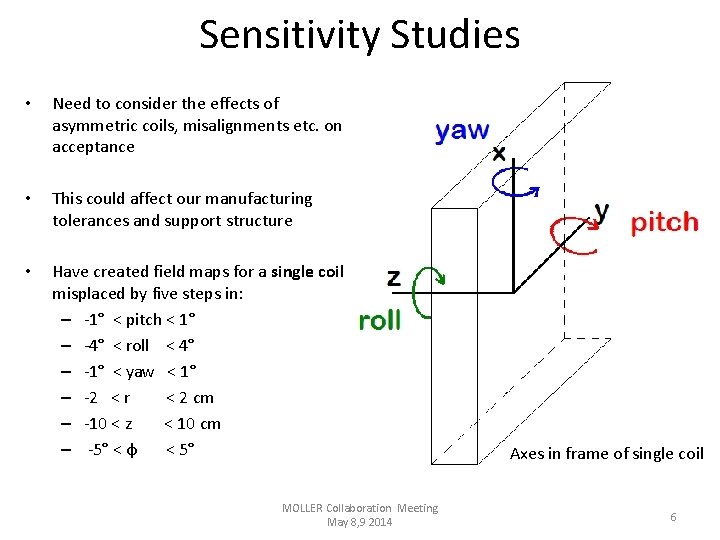 Sensitivity Studies

• Need to consider the effects of asymmetric coils, misalignments etc. on acceptance

• This could affect our manufacturing tolerances and support structure

• Have created field maps for a single coil misplaced by five steps in:
– -1° < pitch < 1°
– -4° < roll < 4°
– -1° < yaw < 1°
– -2 < r < 2 cm
– -10 < z < 10 cm
– -5° < ϕ < 5°

yaw
x
y
pitch
z
roll

Axes in frame of single coil

MOLLER Collaboration Meeting
May 8,9 2014

6